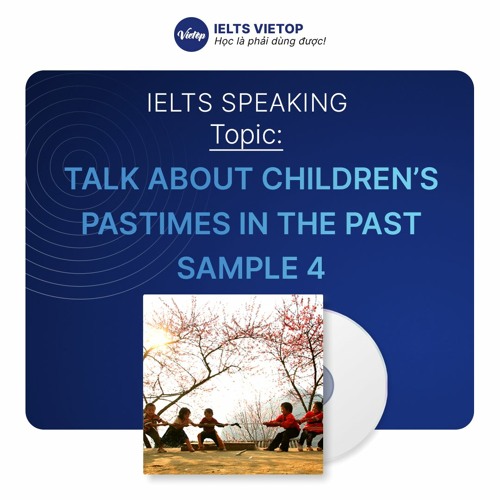 Vietop

IELTS VIETOP
Học là phải dùng được!

IELTS SPEAKING
Topic:

TALK ABOUT CHILDREN'S PASTIMES IN THE PAST
SAMPLE 4